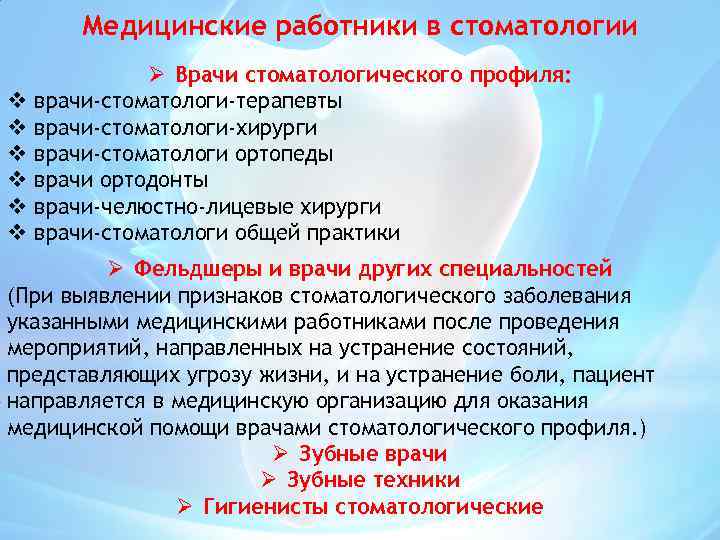 Медицинские работники в стоматологии

➢ Врачи стоматологического профиля:
❖ врачи-стоматологи-терапевты
❖ врачи-стоматологи-хирурги
❖ врачи-стоматологи ортопеды
❖ врачи ортодонты
❖ врачи-челюстно-лицевые хирурги
❖ врачи-стоматологи общей практики

➢ Фельдшеры и врачи других специальностей
(При выявлении признаков стоматологического заболевания указанными медицинскими работниками после проведения мероприятий, направленных на устранение состояний, представляющих угрозу жизни, и на устранение боли, пациент направляется в медицинскую организацию для оказания медицинской помощи врачами стоматологического профиля.)

➢ Зубные врачи
➢ Зубные техники
➢ Гигиенисты стоматологические